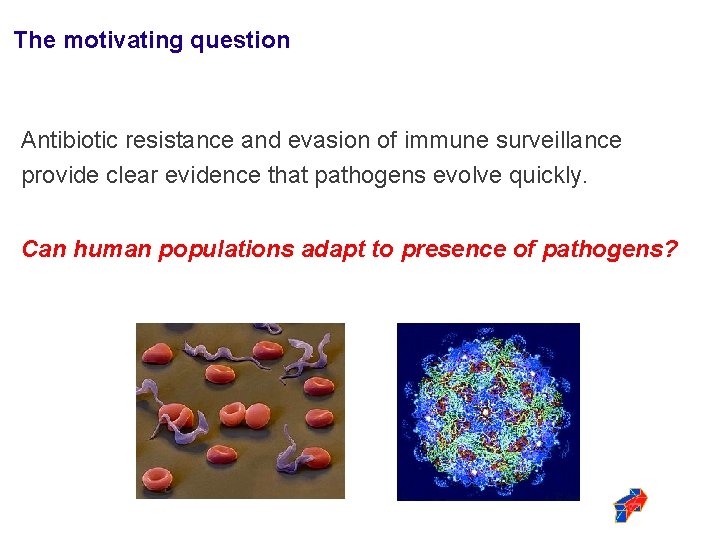 The motivating question

Antibiotic resistance and evasion of immune surveillance provide clear evidence that pathogens evolve quickly.

Can human populations adapt to presence of pathogens?